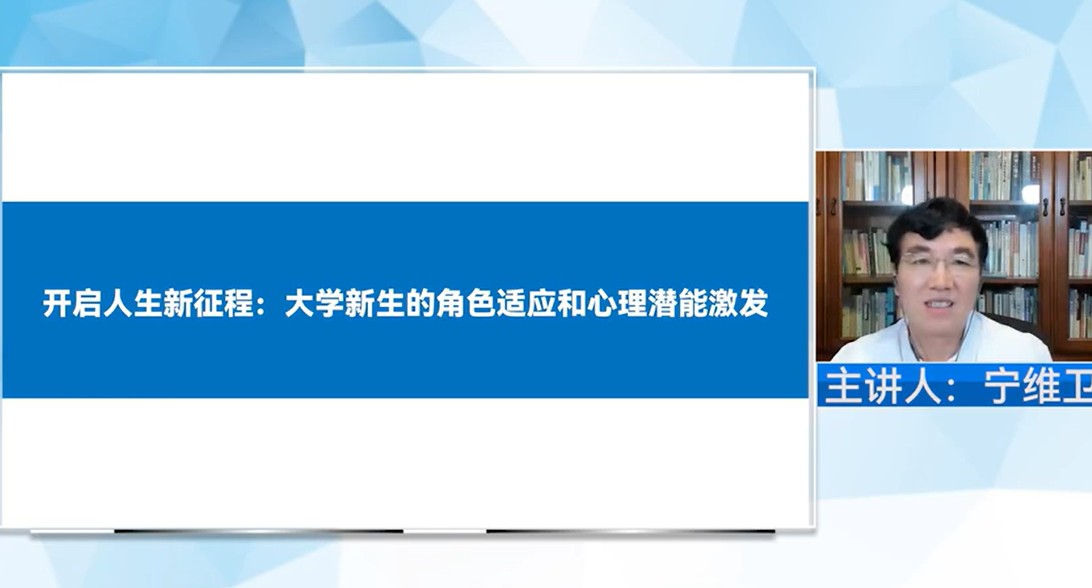 开启人生新征程：大学新生的角色适应和心理潜能激发

主讲人：宁维卫